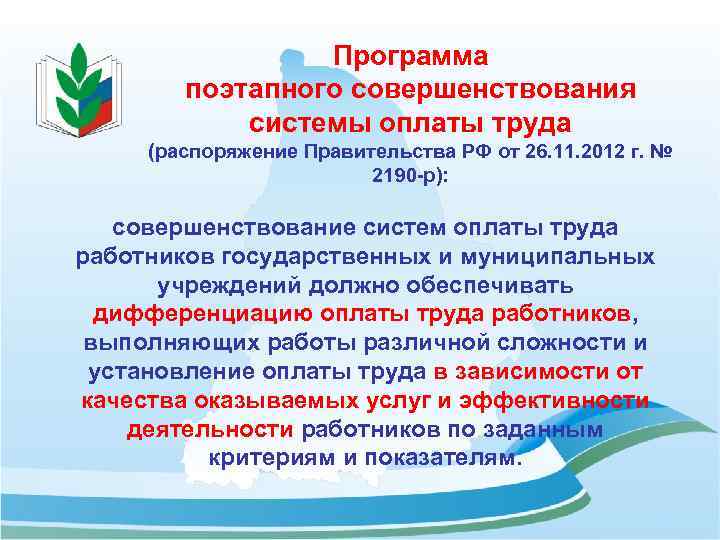 Программа поэтапного совершенствования системы оплаты труда
(распоряжение Правительства РФ от 26.11.2012 г. № 2190-р):

совершенствование систем оплаты труда работников государственных и муниципальных учреждений должно обеспечивать дифференциацию оплаты труда работников, выполняющих работы различной сложности и установление оплаты труда в зависимости от качества оказываемых услуг и эффективности деятельности работников по заданным критериям и показателям.